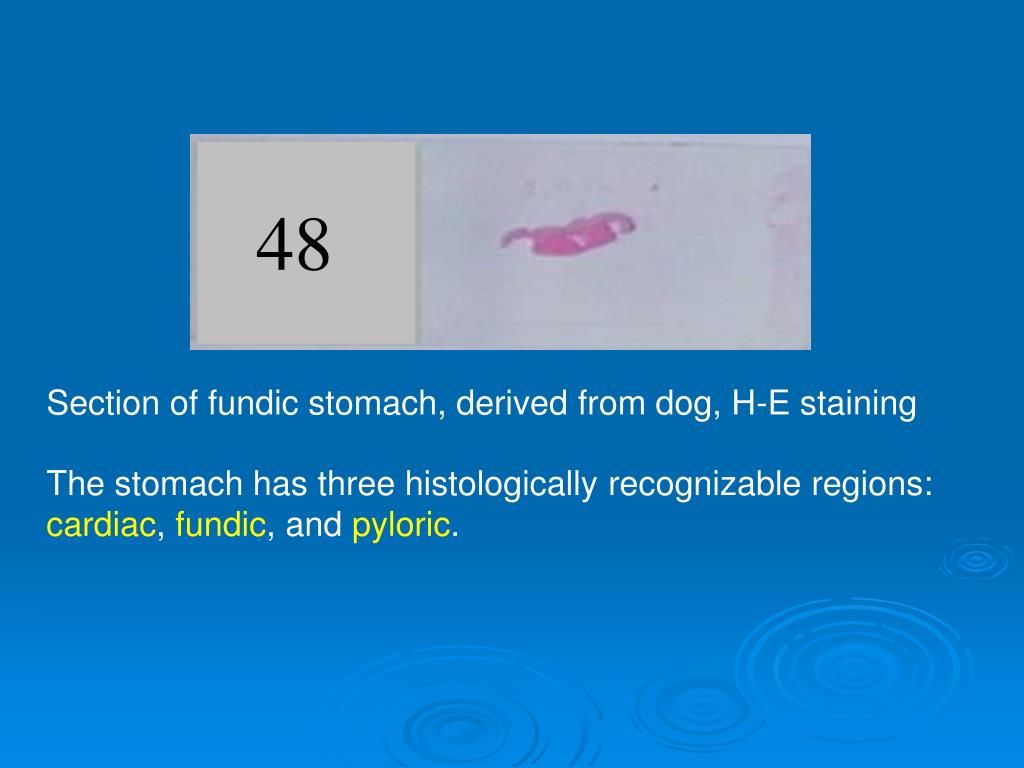 48

Section of fundic stomach, derived from dog, H-E staining

The stomach has three histologically recognizable regions: cardiac, fundic, and pyloric.